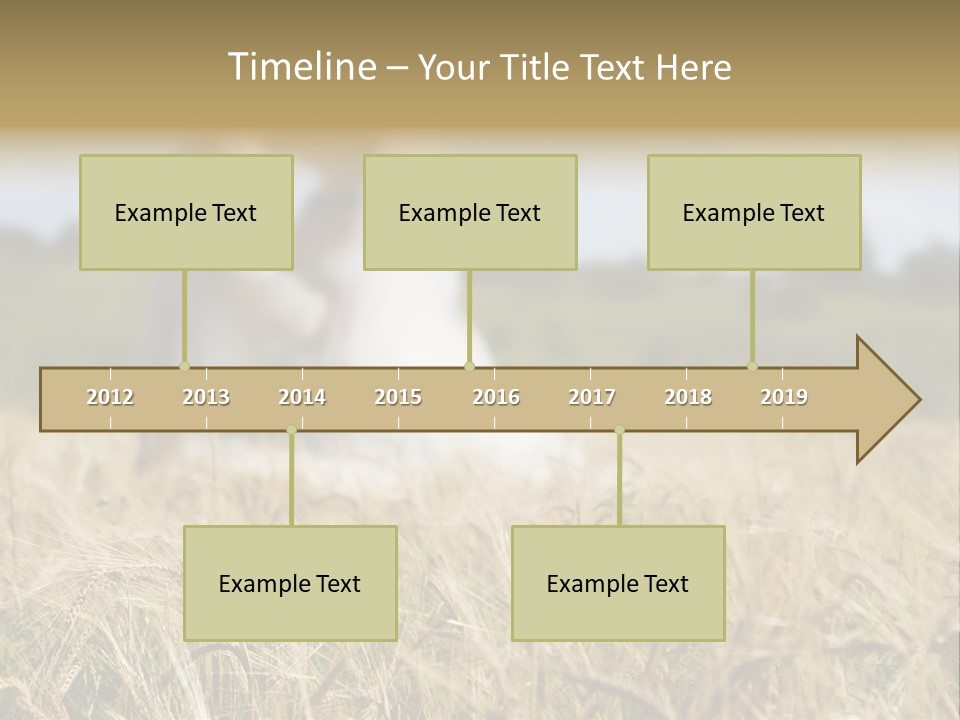 Timeline – Your Title Text Here

Example Text

Example Text

Example Text

2012 2013 2014 2015 2016 2017 2018 2019

Example Text

Example Text